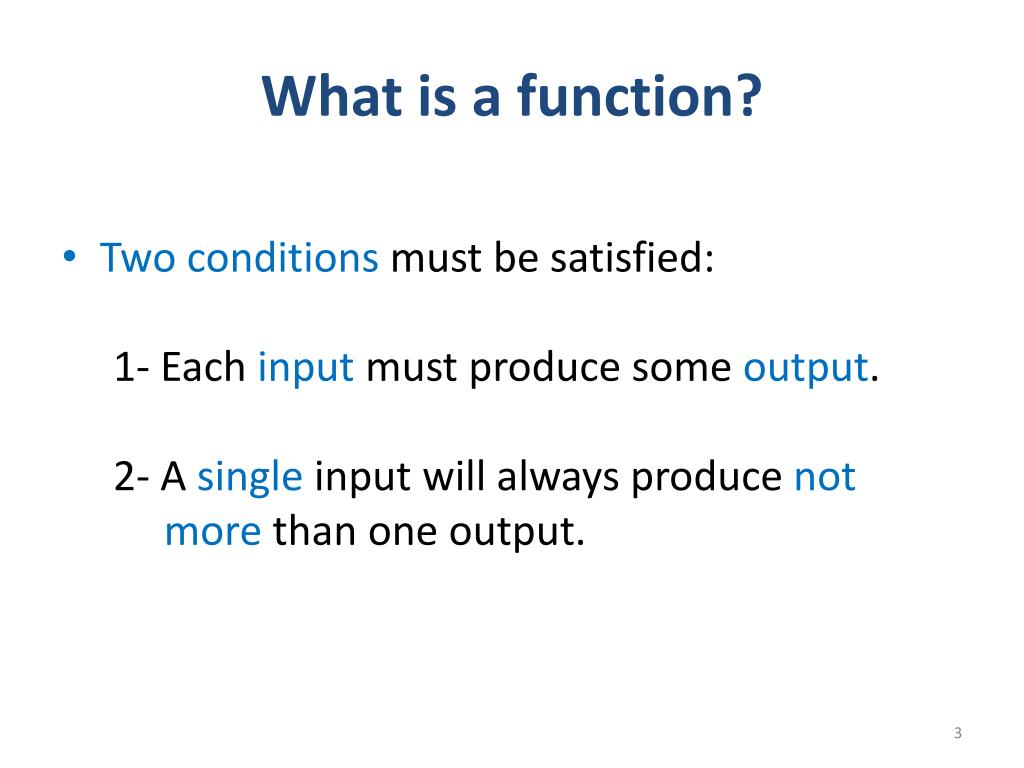 What is a function?

• Two conditions must be satisfied:

1- Each input must produce some output.

2- A single input will always produce not more than one output.

3